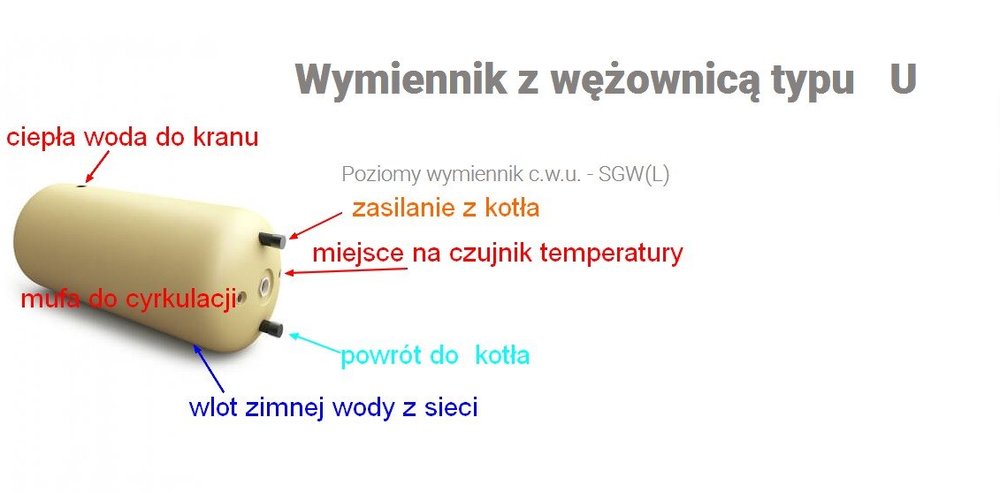 Wymiennik z wężownicą typu U

ciepła woda do kranu

Poziomy wymiennik c.w.u. - SGW(L)

zasilanie z kotła

miejsce na czujnik temperatury

mufa do cyrkulacji

powrót do kotła

wlot zimnej wody z sieci